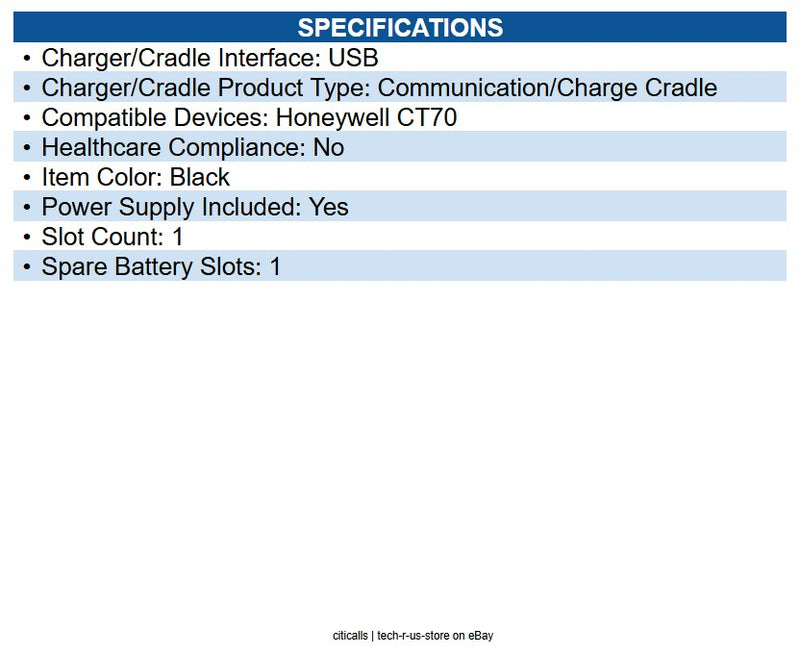 SPECIFICATIONS

• Charger/Cradle Interface: USB
• Charger/Cradle Product Type: Communication/Charge Cradle
• Compatible Devices: Honeywell CT70
• Healthcare Compliance: No
• Item Color: Black
• Power Supply Included: Yes
• Slot Count: 1
• Spare Battery Slots: 1

citicalls | tech-r-us-store on eBay